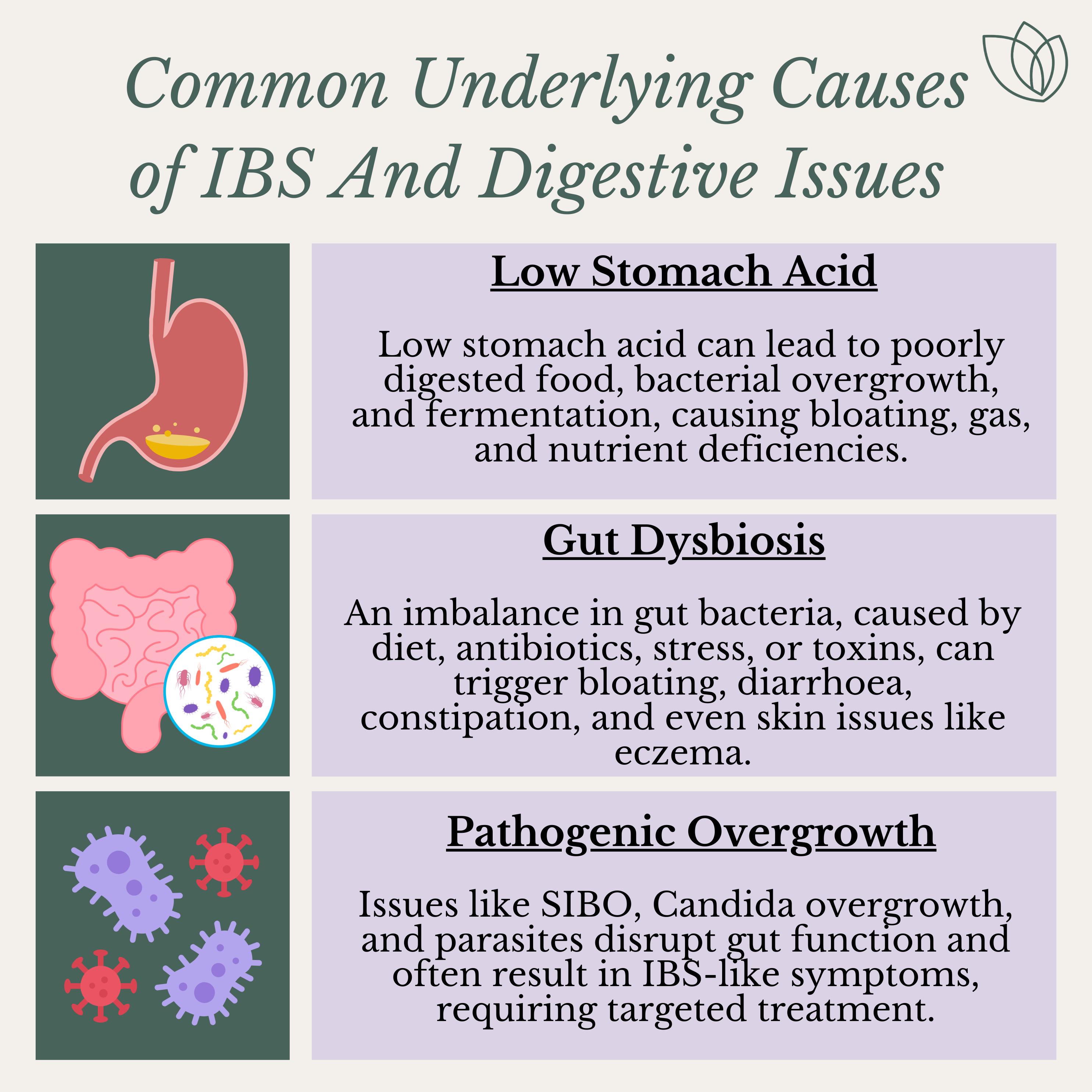 Common Underlying Causes of IBS And Digestive Issues

Low Stomach Acid

Low stomach acid can lead to poorly digested food, bacterial overgrowth, and fermentation, causing bloating, gas, and nutrient deficiencies.

Gut Dysbiosis

An imbalance in gut bacteria, caused by diet, antibiotics, stress, or toxins, can trigger bloating, diarrhoea, constipation, and even skin issues like eczema.

Pathogenic Overgrowth

Issues like SIBO, Candida overgrowth, and parasites disrupt gut function and often result in IBS-like symptoms, requiring targeted treatment.